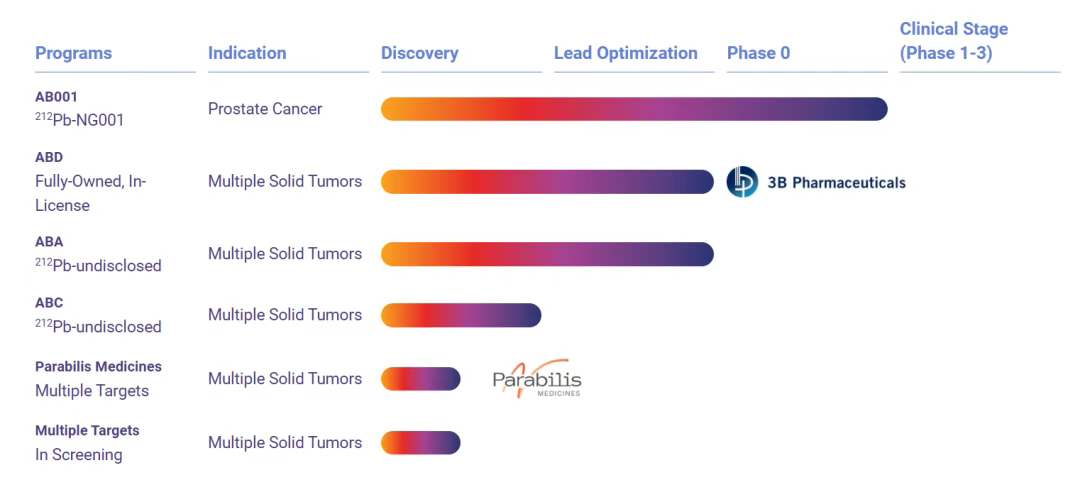 | Programs | Indication | Discovery | Lead Optimization | Phase 0 | Clinical Stage (Phase 1-3) |
|---|---|---|---|---|---|
| AB001 $^{212}$Pb-NG001 | Prostate Cancer | | | | |
| ABD Fully-Owned, In-License | Multiple Solid Tumors | | | 3B Pharmaceuticals | |
| ABA $^{212}$Pb-undisclosed | Multiple Solid Tumors | | | | |
| ABC $^{212}$Pb-undisclosed | Multiple Solid Tumors | | | | |
| Parabilis Medicines Multiple Targets | Multiple Solid Tumors | Parabilis MEDICINES | | | |
| Multiple Targets In Screening | Multiple Solid Tumors | | | | |